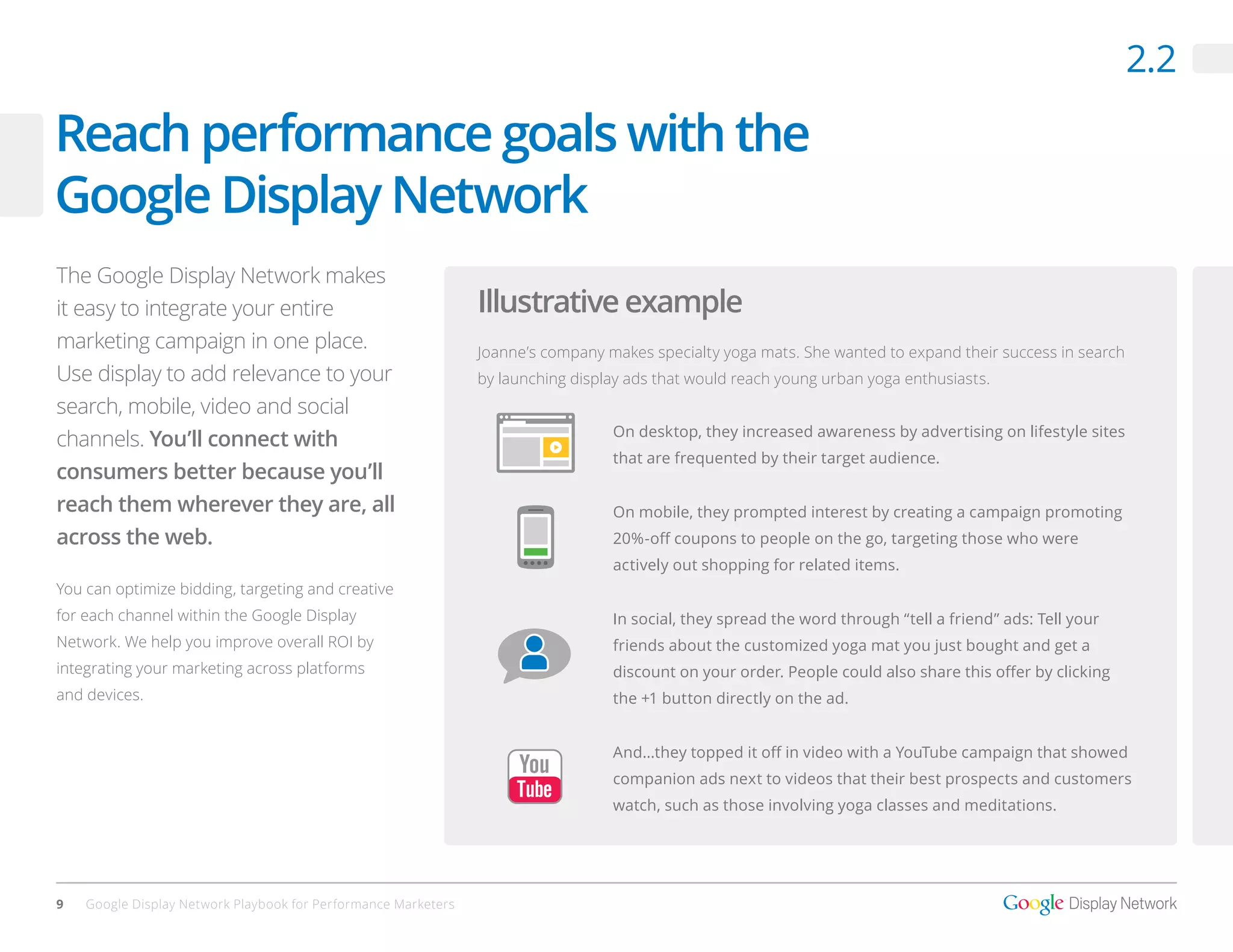 2.2

Reach performance goals with the Google Display Network

The Google Display Network makes it easy to integrate your entire marketing campaign in one place. Use display to add relevance to your search, mobile, video and social channels. You'll connect with consumers better because you'll reach them wherever they are, all across the web.

You can optimize bidding, targeting and creative for each channel within the Google Display Network. We help you improve overall ROI by integrating your marketing across platforms and devices.

Illustrative example

Joanne's company makes specialty yoga mats. She wanted to expand their success in search by launching display ads that would reach young urban yoga enthusiasts.

On desktop, they increased awareness by advertising on lifestyle sites that are frequented by their target audience.

On mobile, they prompted interest by creating a campaign promoting 20%-off coupons to people on the go, targeting those who were actively out shopping for related items.

In social, they spread the word through "tell a friend" ads: Tell your friends about the customized yoga mat you just bought and get a discount on your order. People could also share this offer by clicking the +1 button directly on the ad.

You Tube

And...they topped it off in video with a YouTube campaign that showed companion ads next to videos that their best prospects and customers watch, such as those involving yoga classes and meditations.

9 Google Display Network Playbook for Performance Marketers

Google Display Network